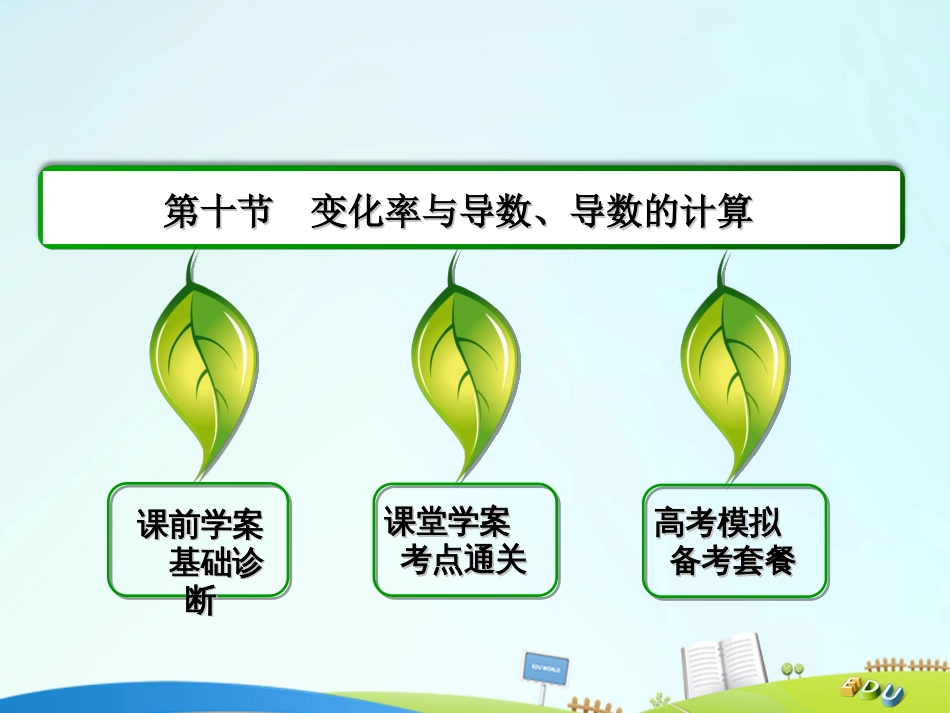 第十节　变化率与导数、导数的计算

课前学案
基础诊断

课堂学案
考点通关

高考模拟
备考套餐

EDU WORLD

EDU